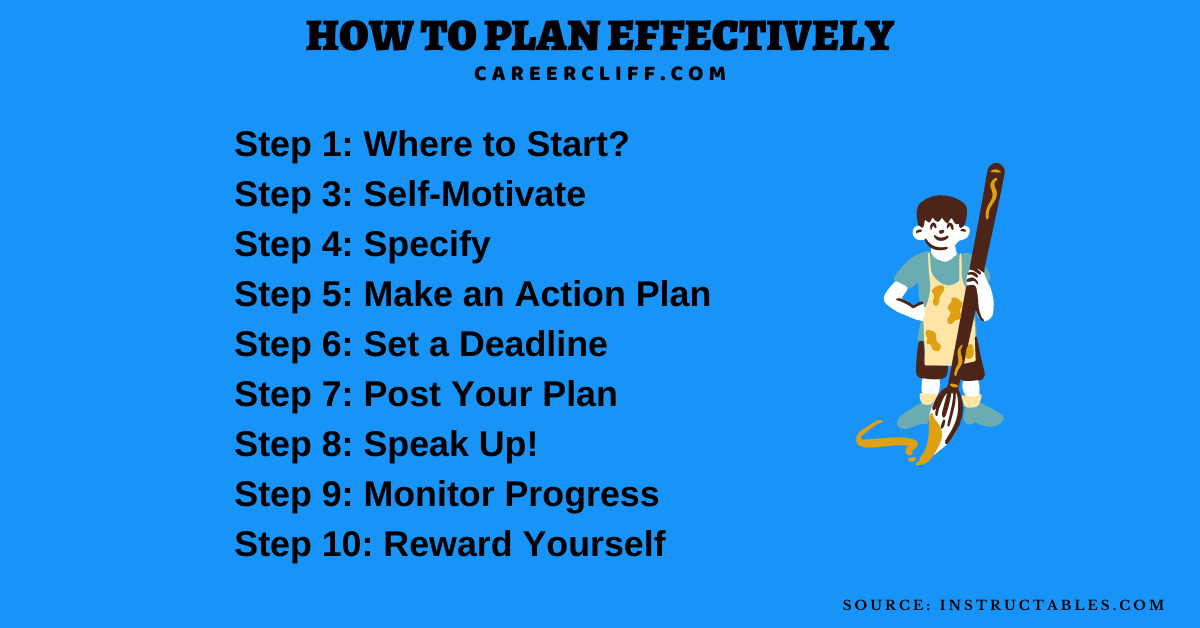 HOW TO PLAN EFFECTIVELY
CAREERCLIFF.COM

Step 1: Where to Start?
Step 3: Self-Motivate
Step 4: Specify
Step 5: Make an Action Plan
Step 6: Set a Deadline
Step 7: Post Your Plan
Step 8: Speak Up!
Step 9: Monitor Progress
Step 10: Reward Yourself

SOURCE: INSTRUCTABLES.COM